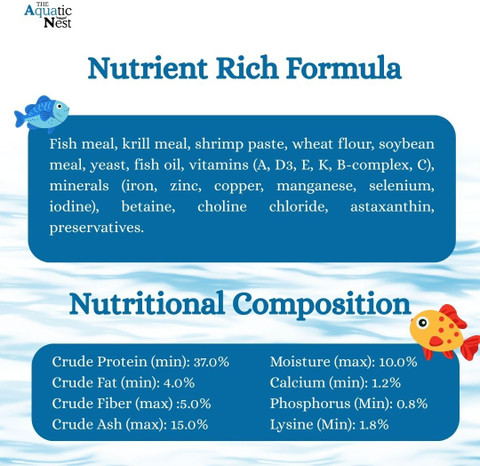 THE Aquatic Nest

Nutrient Rich Formula

Fish meal, krill meal, shrimp paste, wheat flour, soybean meal, yeast, fish oil, vitamins (A, D3, E, K, B-complex, C), minerals (iron, zinc, copper, manganese, selenium, iodine), betaine, choline chloride, astaxanthin, preservatives.

Nutritional Composition

Crude Protein (min): 37.0%
Crude Fat (min): 4.0%
Crude Fiber (max) :5.0%
Crude Ash (max): 15.0%

Moisture (max): 10.0%
Calcium (min): 1.2%
Phosphorus (Min): 0.8%
Lysine (Min): 1.8%